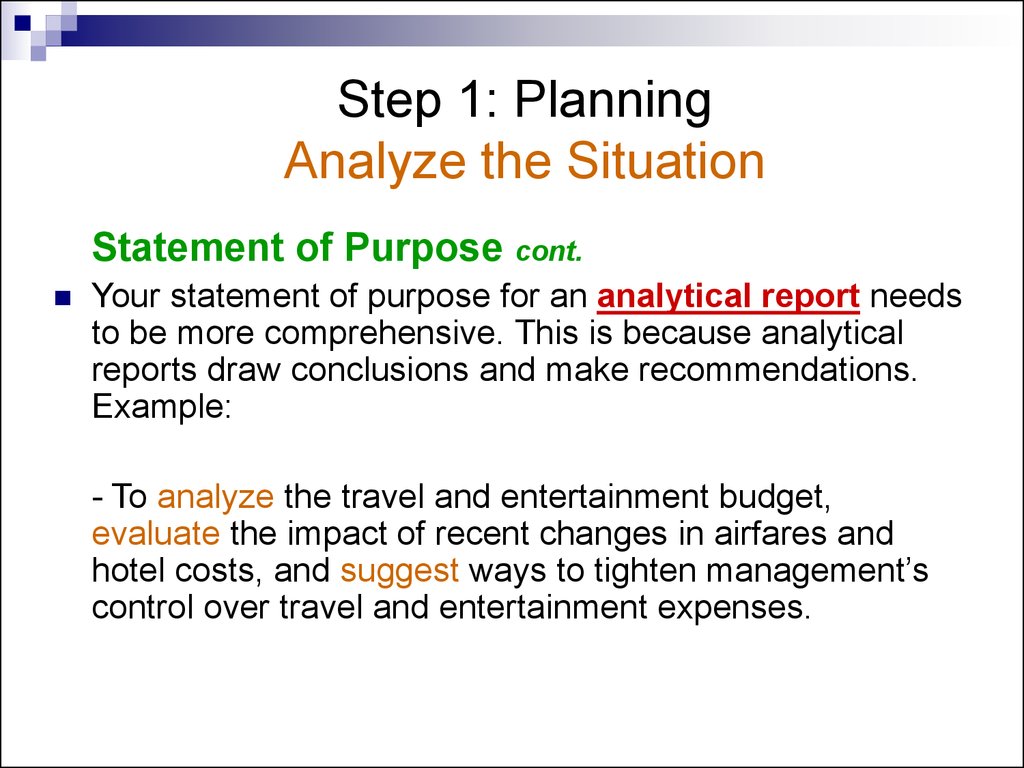 Step 1: Planning
Analyze the Situation

Statement of Purpose cont.

Your statement of purpose for an analytical report needs to be more comprehensive. This is because analytical reports draw conclusions and make recommendations. Example:

- To analyze the travel and entertainment budget, evaluate the impact of recent changes in airfares and hotel costs, and suggest ways to tighten management's control over travel and entertainment expenses.